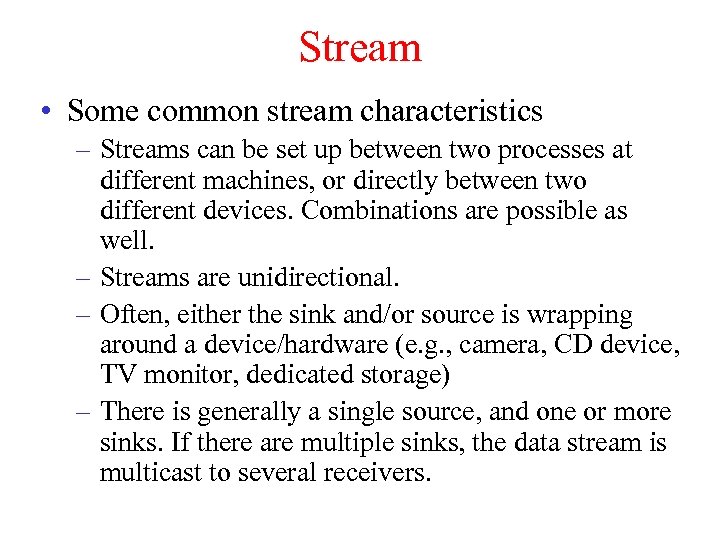 Stream

• Some common stream characteristics
– Streams can be set up between two processes at different machines, or directly between two different devices. Combinations are possible as well.
– Streams are unidirectional.
– Often, either the sink and/or source is wrapping around a device/hardware (e.g., camera, CD device, TV monitor, dedicated storage)
– There is generally a single source, and one or more sinks. If there are multiple sinks, the data stream is multicast to several receivers.